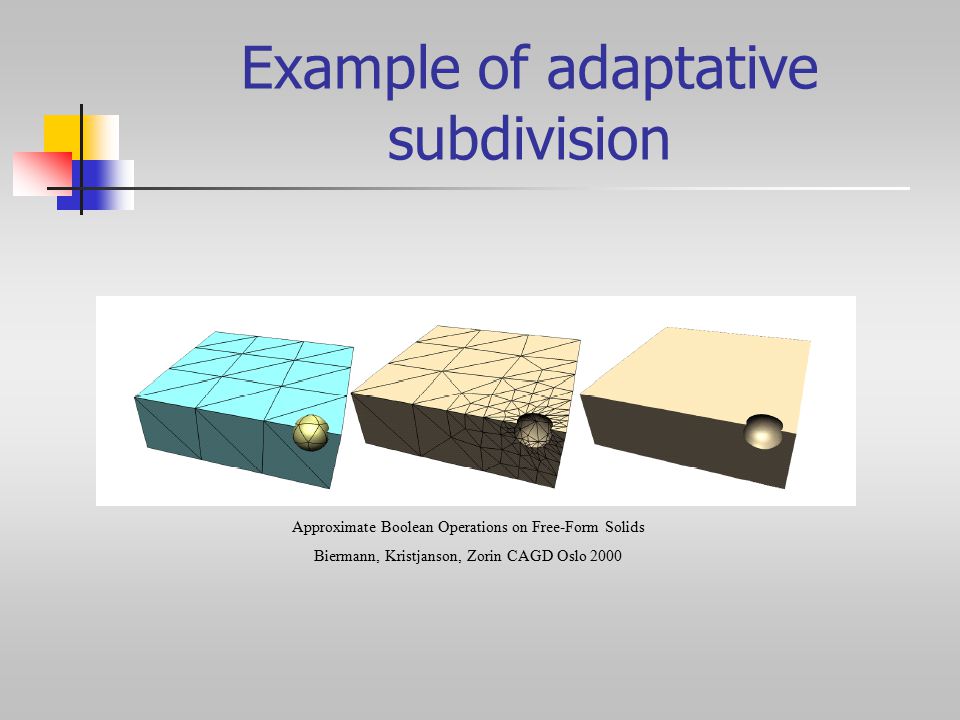 Example of adaptative subdivision

Approximate Boolean Operations on Free-Form Solids

Biermann, Kristjanson, Zorin CAGD Oslo 2000